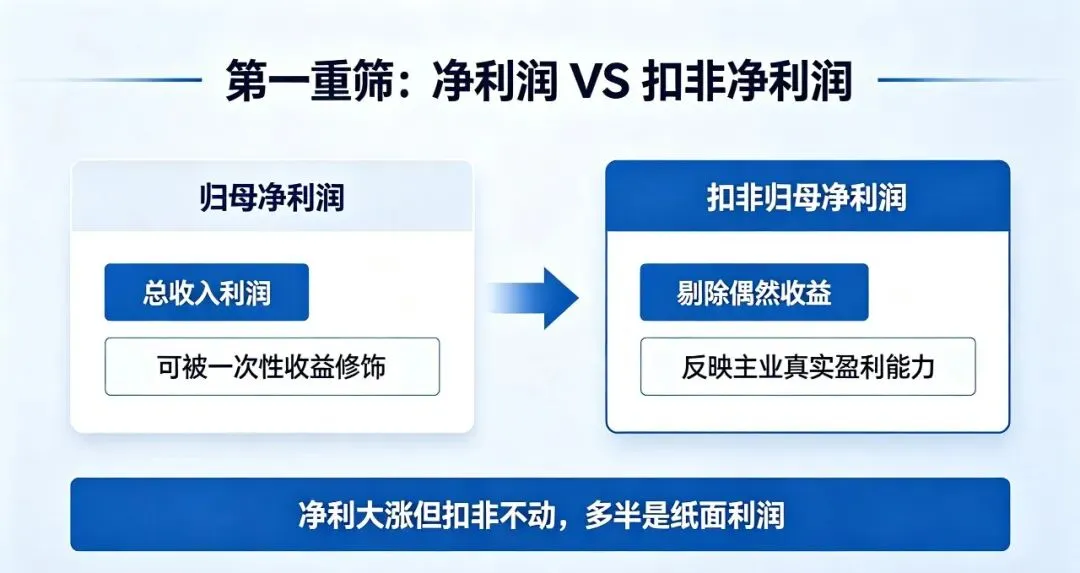 第一重筛：净利润 VS 扣非净利润

归母净利润

总收入利润

可被一次性收益修饰

扣非归母净利润

剔除偶然收益

反映主业真实盈利能力

净利大涨但扣非不动，多半是纸面利润